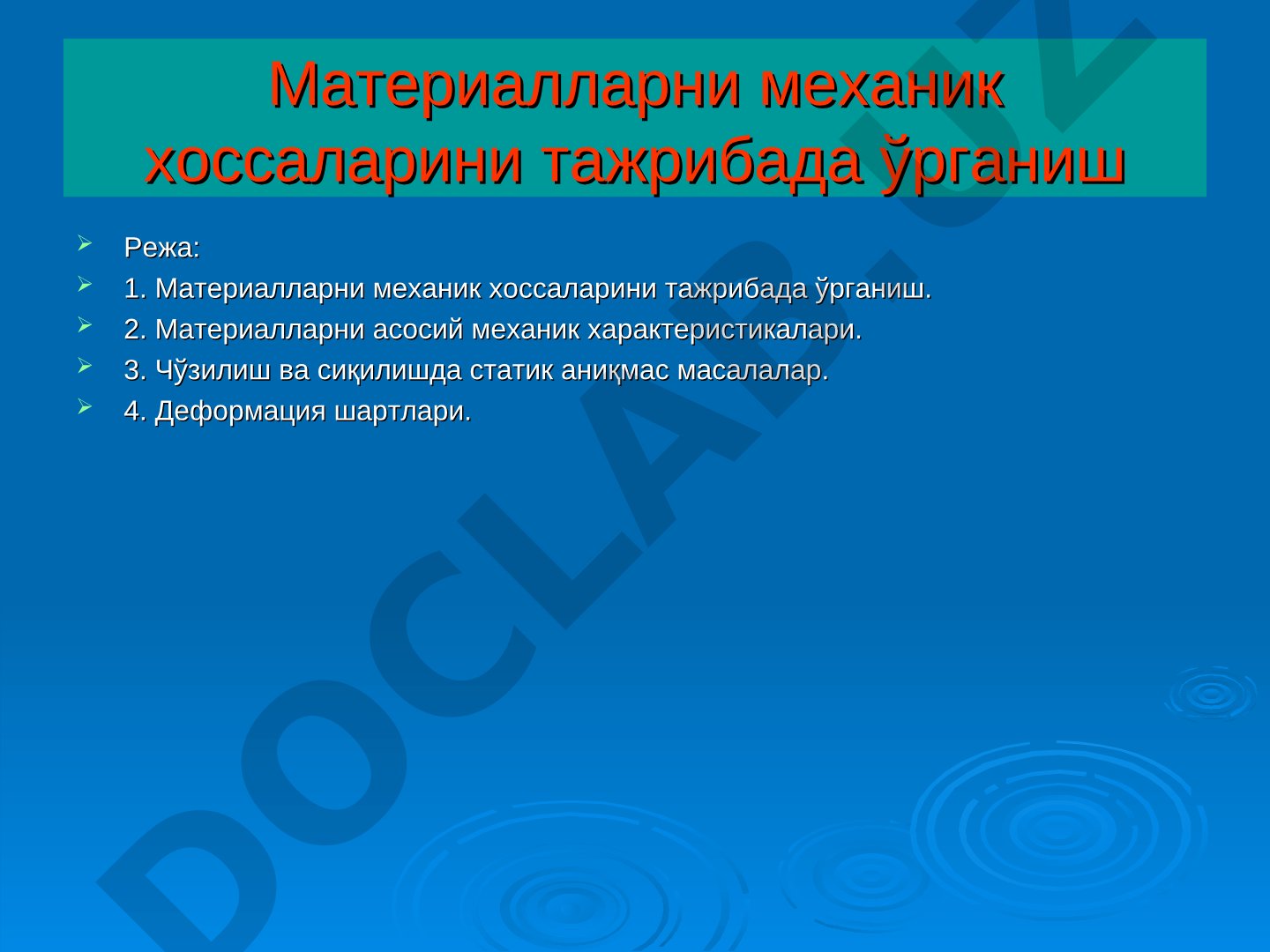 Материалларни механик хоссаларини тажрибада ўрганиш

Режа:
1. Материалларни механик хоссаларини тажрибада ўрганиш.
2. Материалларни асосий механик характеристикалари.
3. Чўзилиш ва сиқилишда статик аниқмас масалалар.
4. Деформация шартлари.

DOCLAB.UZ